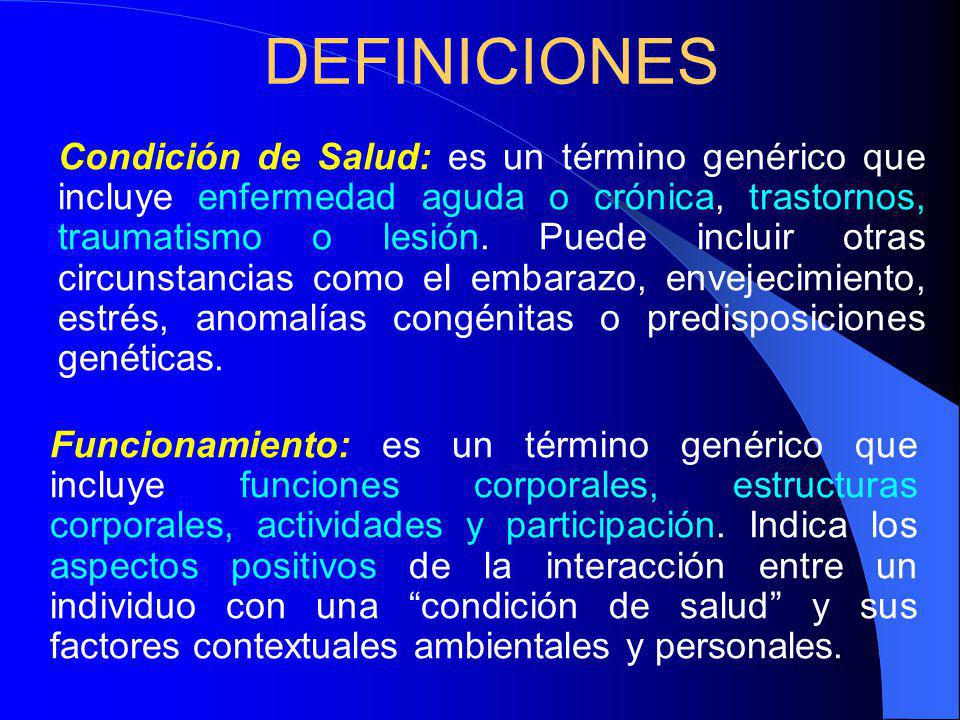 DEFINICIONES

Condición de Salud: es un término genérico que incluye enfermedad aguda o crónica, trastornos, traumatismo o lesión. Puede incluir otras circunstancias como el embarazo, envejecimiento, estrés, anomalías congénitas o predisposiciones genéticas.

Funcionamiento: es un término genérico que incluye funciones corporales, estructuras corporales, actividades y participación. Indica los aspectos positivos de la interacción entre un individuo con una “condición de salud” y sus factores contextuales ambientales y personales.